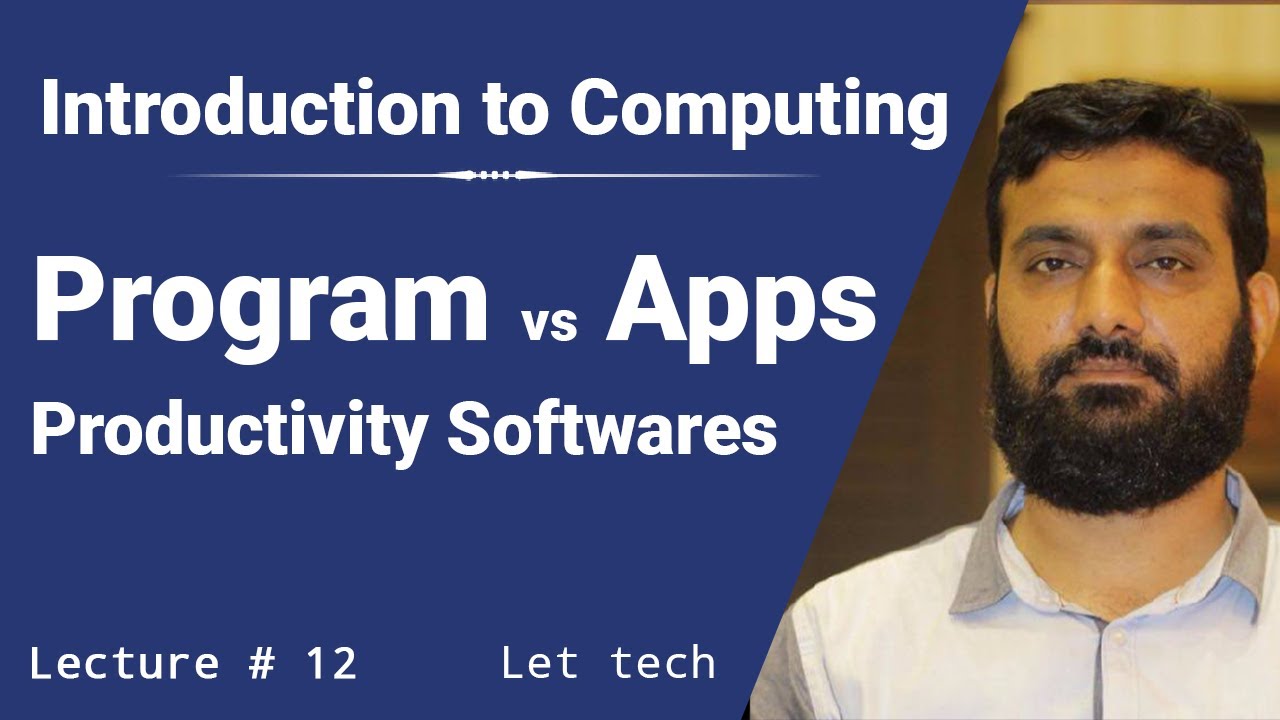 Introduction to Computing

Program vs Apps

Productivity Softwares

Lecture # 12

Let tech